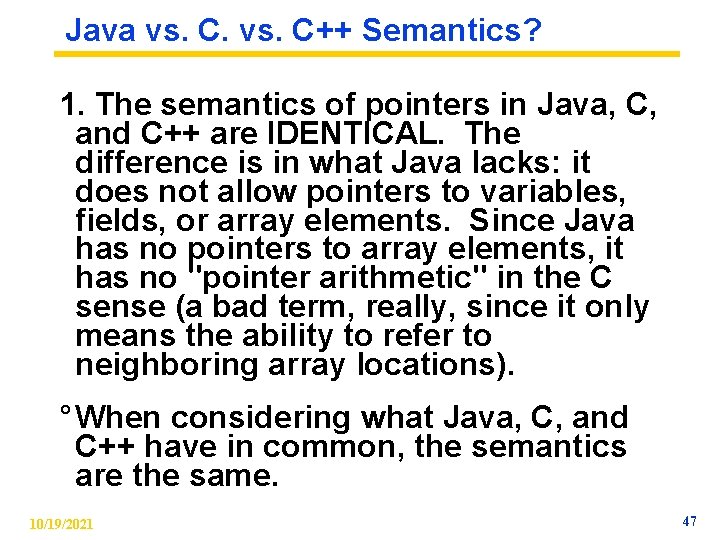 Java vs. C. vs. C++ Semantics?

1. The semantics of pointers in Java, C, and C++ are IDENTICAL. The difference is in what Java lacks: it does not allow pointers to variables, fields, or array elements. Since Java has no pointers to array elements, it has no "pointer arithmetic" in the C sense (a bad term, really, since it only means the ability to refer to neighboring array locations).

° When considering what Java, C, and C++ have in common, the semantics are the same.

10/19/2021

47